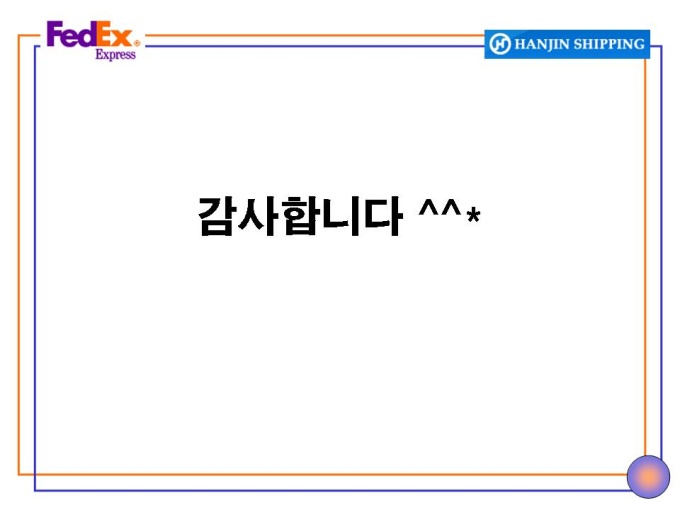 FedEx® Express

HANJIN SHIPPING

감사합니다 ^^*